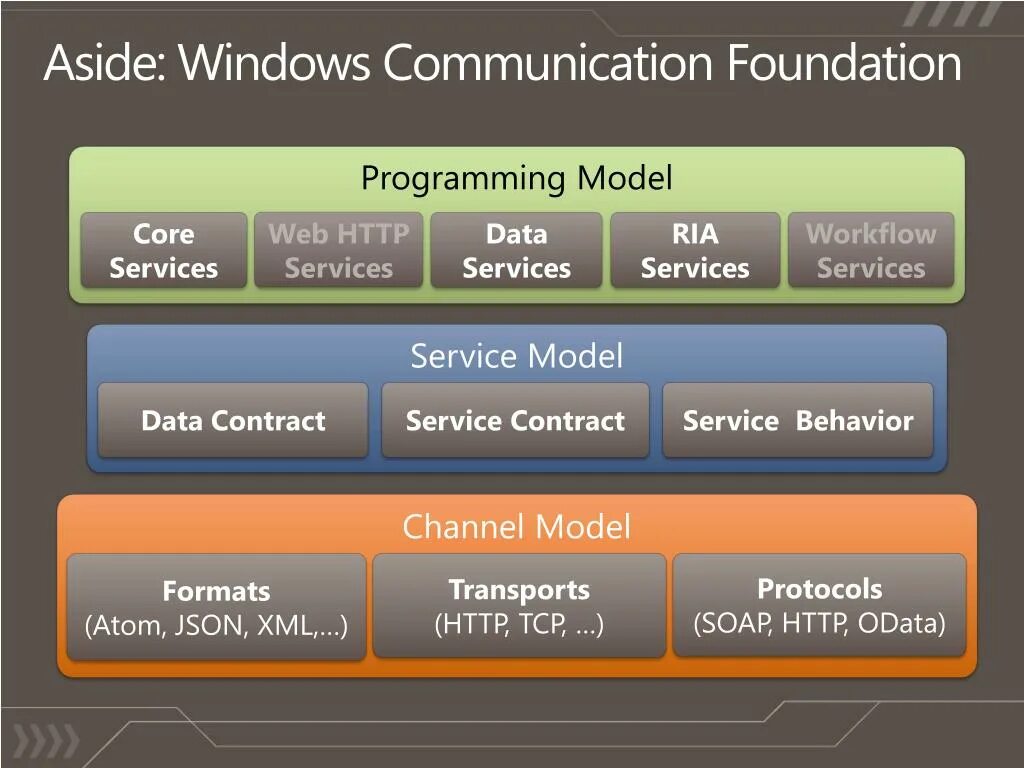 Aside: Windows Communication Foundation

Programming Model

Core Services

Web HTTP Services

Data Services

RIA Services

Workflow Services

Service Model

Data Contract

Service Contract

Service Behavior

Channel Model

Formats
(Atom, JSON, XML,...)

Transports
(HTTP, TCP, ...)

Protocols
(SOAP, HTTP, OData)